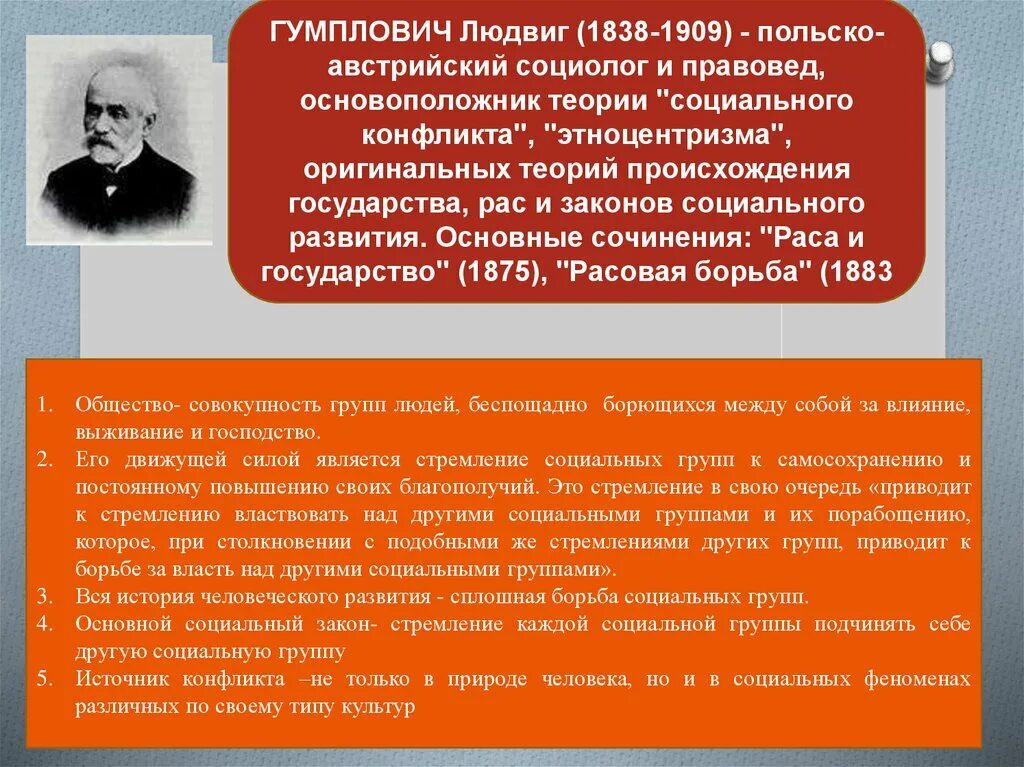 ГУМПЛОВИЧ Людвиг (1838-1909) - польско-австрийский социолог и правовед, основоположник теории "социального конфликта", "этноцентризма", оригинальных теорий происхождения государства, рас и законов социального развития. Основные сочинения: "Раса и государство" (1875), "Расовая борьба" (1883

1. Общество- совокупность групп людей, беспощадно борющихся между собой за влияние, выживание и господство.
2. Его движущей силой является стремление социальных групп к самосохранению и постоянному повышению своих благополучий. Это стремление в свою очередь «приводит к стремлению властвовать над другими социальными группами и их порабощению, которое, при столкновении с подобными же стремлениями других групп, приводит к борьбе за власть над другими социальными группами».
3. Вся история человеческого развития - сплошная борьба социальных групп.
4. Основной социальный закон- стремление каждой социальной группы подчинять себе другую социальную группу
5. Источник конфликта –не только в природе человека, но и в социальных феноменах различных по своему типу культур